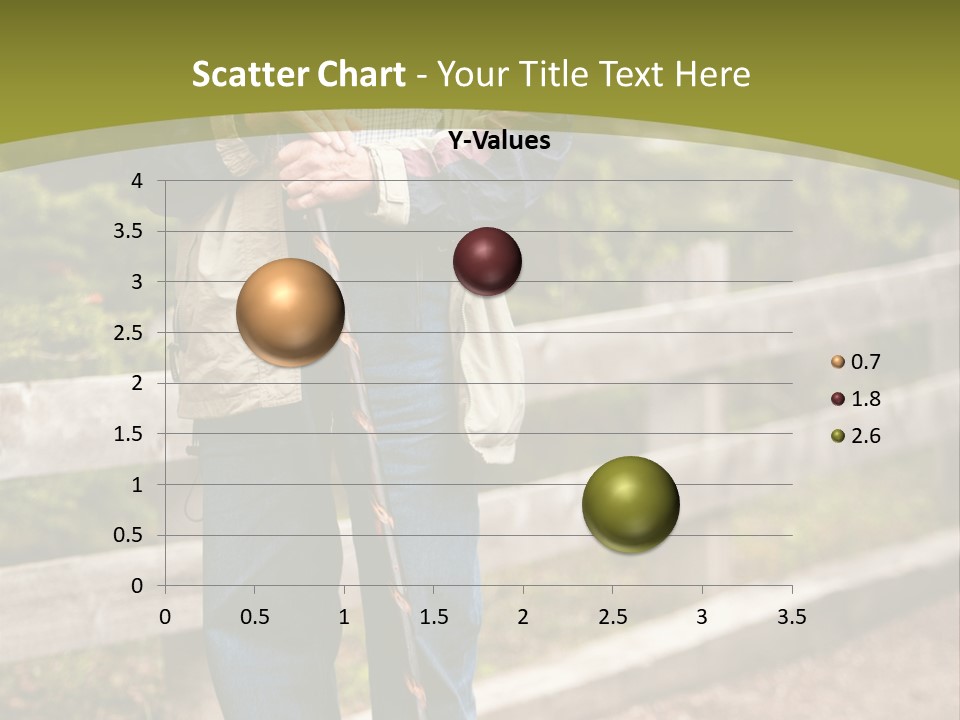 Scatter Chart - Your Title Text Here

Y-Values

4
3.5
3
2.5
2
1.5
1
0.5
0

0 0.5 1 1.5 2 2.5 3 3.5

0.7
1.8
2.6